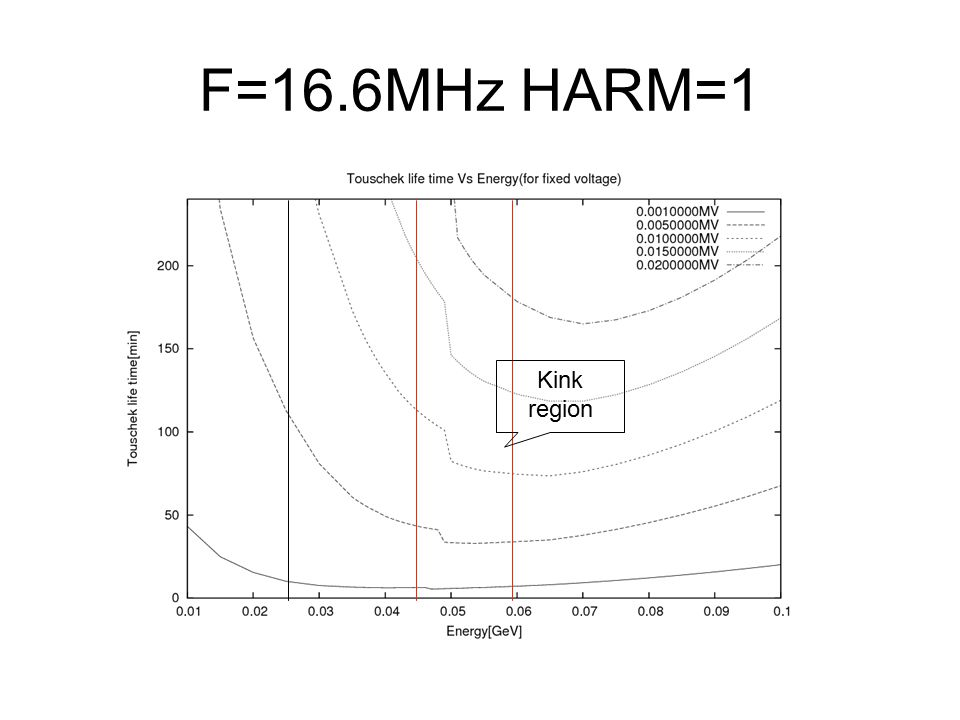 F=16.6MHz HARM=1

Touschek life time Vs Energy(for fixed voltage)

0.0010000MV
0.0050000MV
0.0100000MV
0.0150000MV
0.0200000MV

Kink region

Touschek life time[min]

200
150
100
50
0

0.01 0.02 0.03 0.04 0.05 0.06 0.07 0.08 0.09 0.1

Energy[GeV]